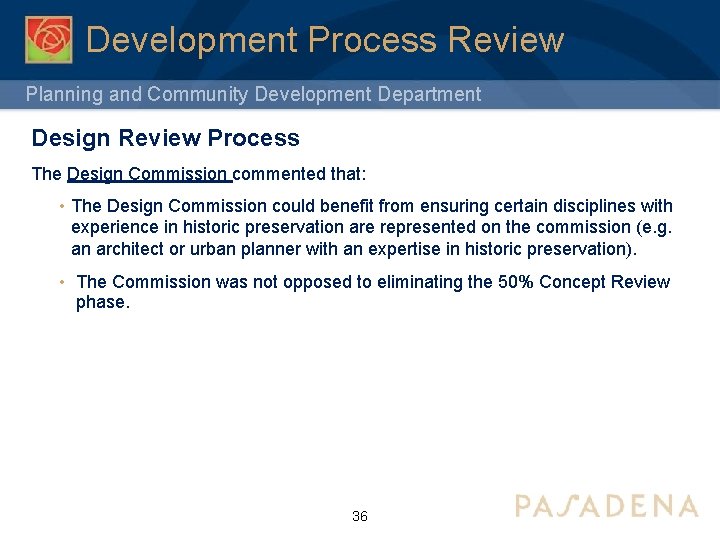 Development Process Review

Planning and Community Development Department

Design Review Process

The Design Commission commented that:

• The Design Commission could benefit from ensuring certain disciplines with experience in historic preservation are represented on the commission (e.g. an architect or urban planner with an expertise in historic preservation).

• The Commission was not opposed to eliminating the 50% Concept Review phase.

36

PASADENA